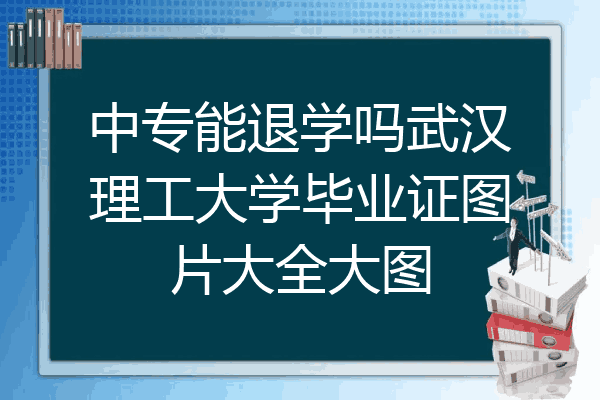 中专能退学吗武汉理工大学毕业证图片大全大图